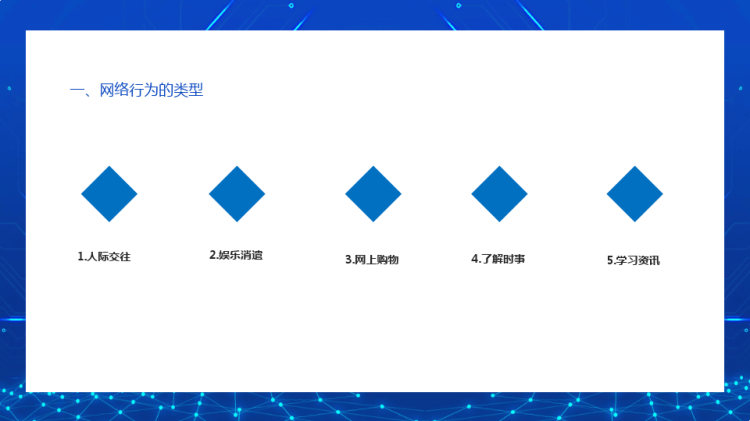 一、网络行为的类型

1.人际交往

2.娱乐消遣

3.网上购物

4.了解时事

5.学习资讯